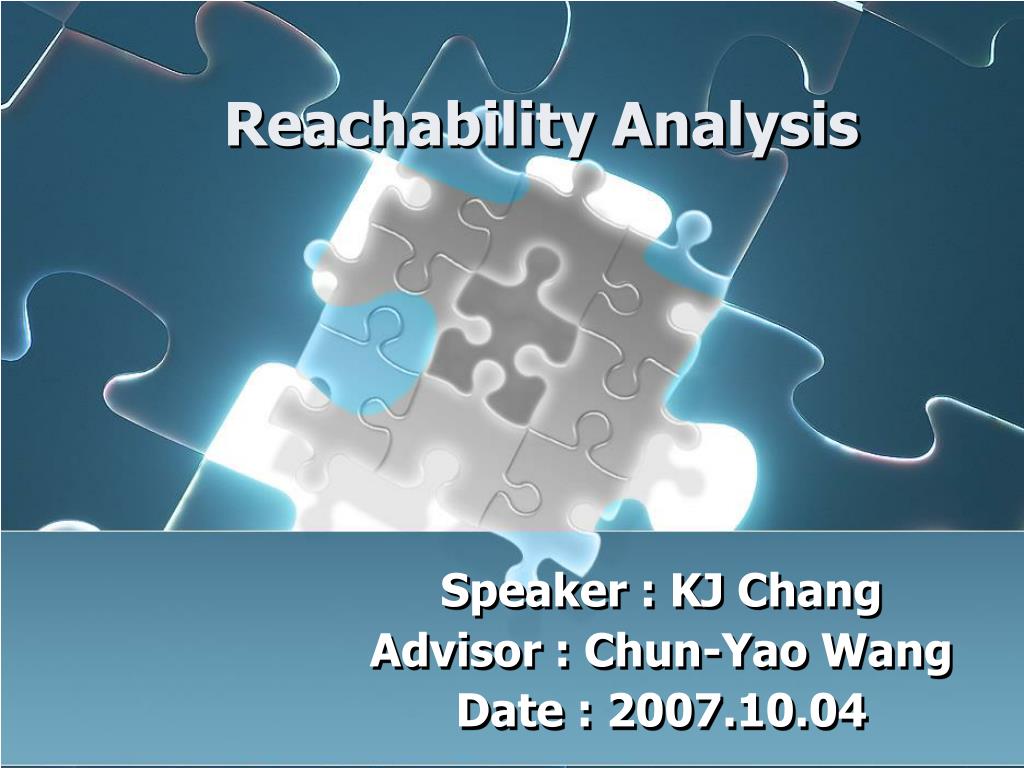 Reachability Analysis

Speaker : KJ Chang
Advisor : Chun-Yao Wang
Date : 2007.10.04